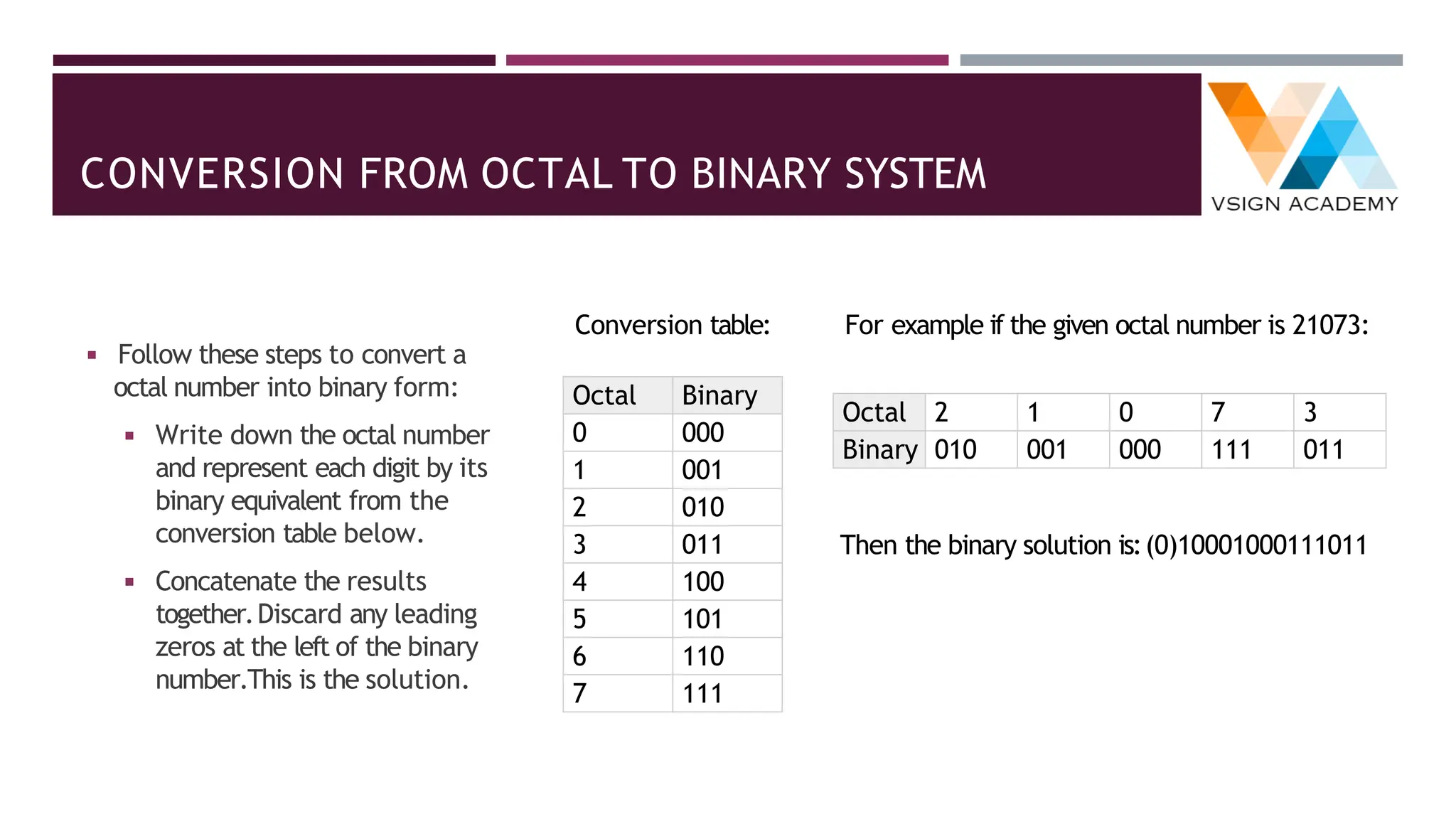 CONVERSION FROM OCTAL TO BINARY SYSTEM

VSIGN ACADEMY

▪ Follow these steps to convert a octal number into binary form:

▪ Write down the octal number and represent each digit by its binary equivalent from the conversion table below.

▪ Concatenate the results together. Discard any leading zeros at the left of the binary number. This is the solution.

Conversion table:

| Octal | Binary |
|---|---|
| 0 | 000 |
| 1 | 001 |
| 2 | 010 |
| 3 | 011 |
| 4 | 100 |
| 5 | 101 |
| 6 | 110 |
| 7 | 111 |

For example if the given octal number is 21073:

| Octal | 2 | 1 | 0 | 7 | 3 |
|---|---|---|---|---|---|
| Binary | 010 | 001 | 000 | 111 | 011 |

Then the binary solution is: (0)10001000111011